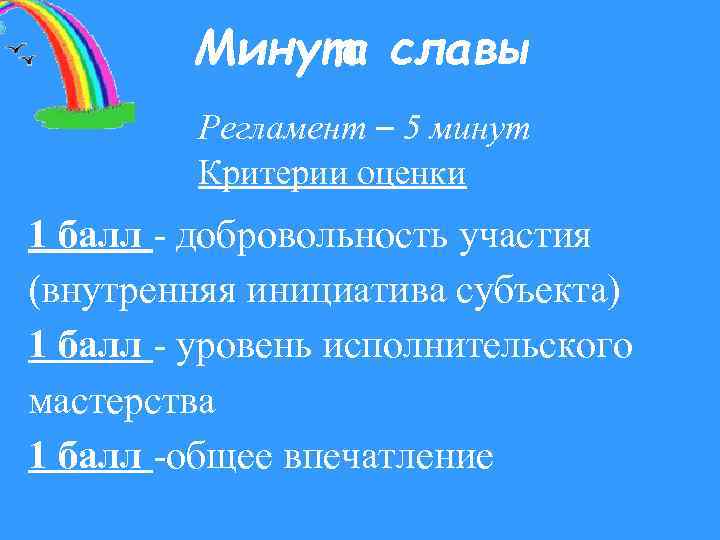 Минута славы

Регламент – 5 минут

Критерии оценки

1 балл - добровольность участия (внутренняя инициатива субъекта)

1 балл - уровень исполнительского мастерства

1 балл -общее впечатление